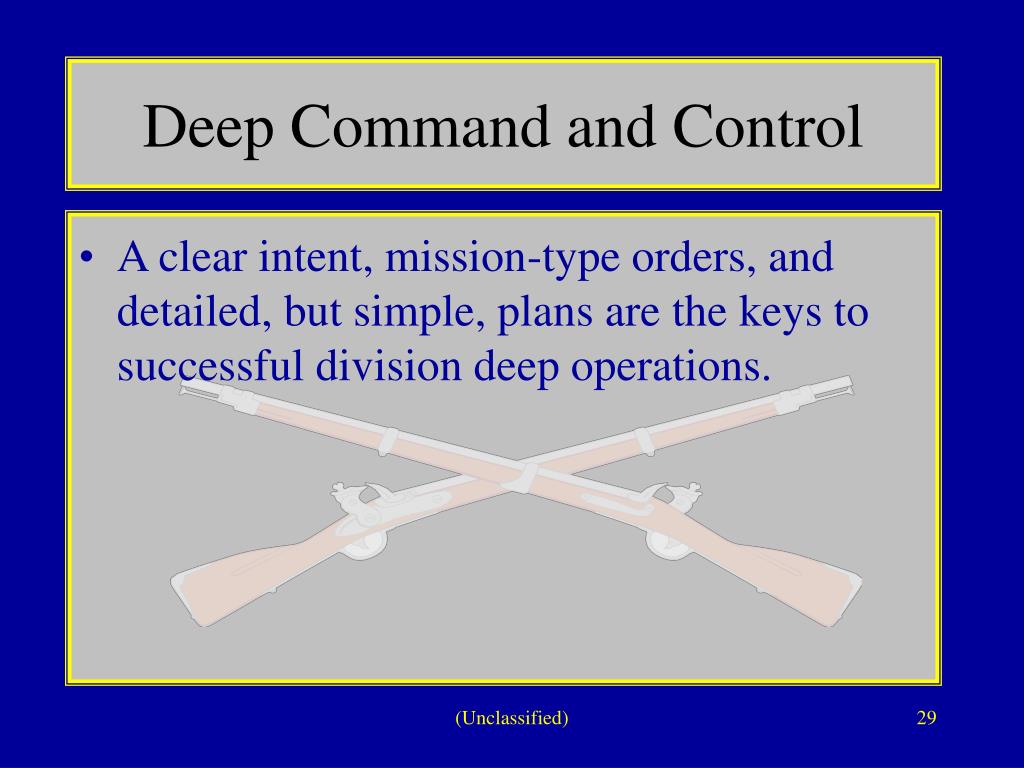 Deep Command and Control

• A clear intent, mission-type orders, and detailed, but simple, plans are the keys to successful division deep operations.

(Unclassified)

29